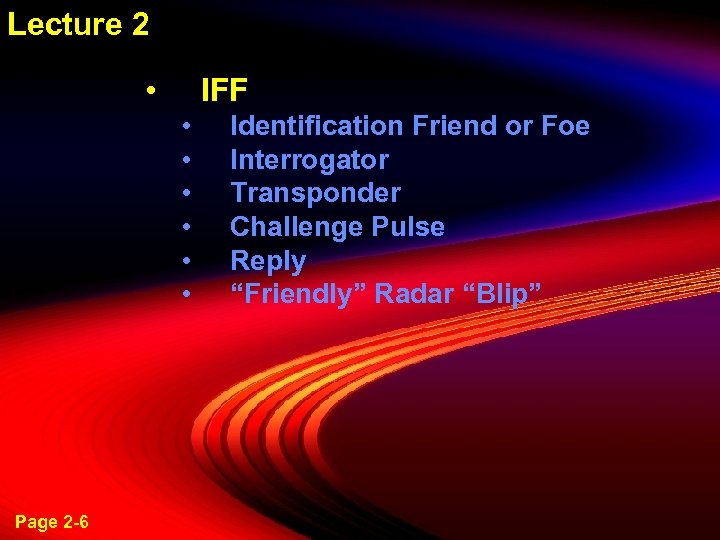 Lecture 2

• IFF
  • Identification Friend or Foe
  • Interrogator
  • Transponder
  • Challenge Pulse
  • Reply
  • “Friendly” Radar “Blip”

Page 2-6